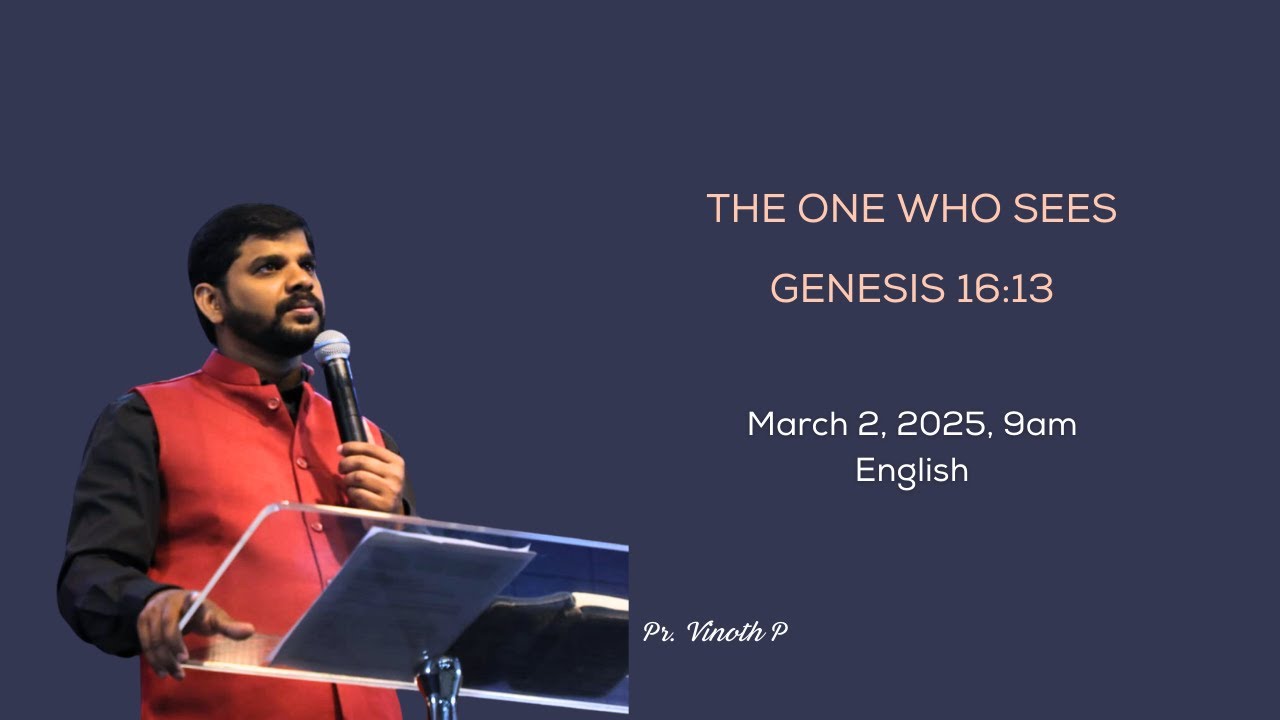 THE ONE WHO SEES

GENESIS 16:13

March 2, 2025, 9am
English

Pr. Vinoth P